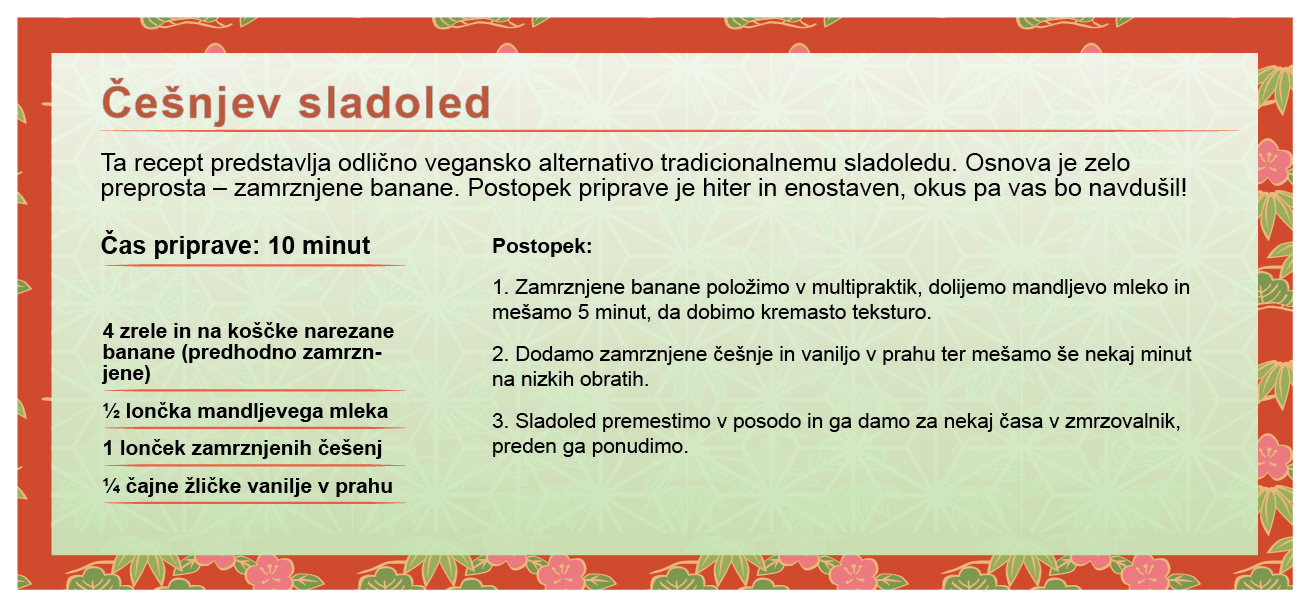 Češnjev sladoled

Ta recept predstavlja odlično vegansko alternativo tradicionalnemu sladoledu. Osnova je zelo preprosta – zamrznjene banane. Postopek priprave je hiter in enostaven, okus pa vas bo navdušil!

Čas priprave: 10 minut

4 zrele in na koščke narezane banane (predhodno zamrznjene)

½ lončka mandljevega mleka

1 lonček zamrznjenih češenj

¼ čajne žličke vanilje v prahu

Postopek:

1. Zamrznjene banane položimo v multipraktik, dolijemo mandljevo mleko in mešamo 5 minut, da dobimo kremasto teksturo.

2. Dodamo zamrznjene češnje in vaniljo v prahu ter mešamo še nekaj minut na nizkih obratih.

3. Sladoled premestimo v posodo in ga damo za nekaj časa v zmrzovalnik, preden ga ponudimo.